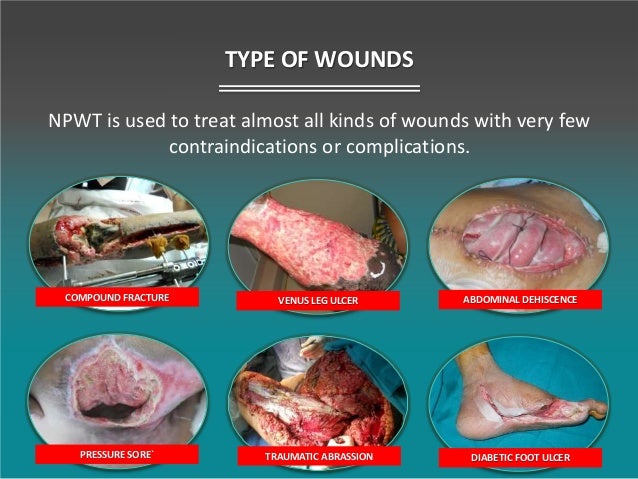 TYPE OF WOUNDS

NPWT is used to treat almost all kinds of wounds with very few contraindications or complications.

COMPOUND FRACTURE

VENUS LEG ULCER

ABDOMINAL DEHISCENCE

PRESSURE SORE`

TRAUMATIC ABRASSION

DIABETIC FOOT ULCER